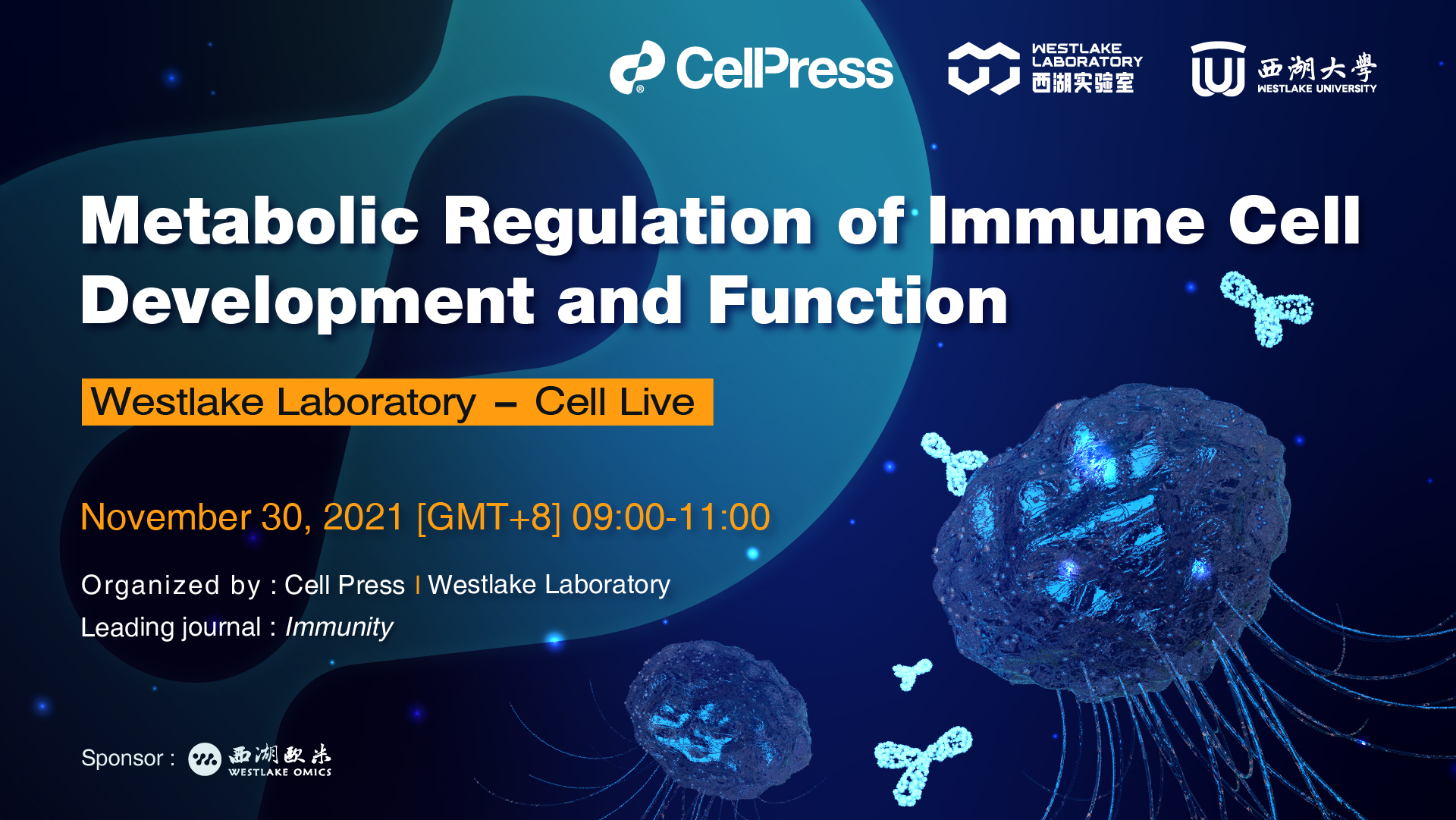 CellPress

WESTLAKE LABORATORY 西湖实验室

西湖大學 WESTLAKE UNIVERSITY

Metabolic Regulation of Immune Cell Development and Function

Westlake Laboratory – Cell Live

November 30, 2021 [GMT+8] 09:00-11:00

Organized by : Cell Press | Westlake Laboratory

Leading journal : Immunity

Sponsor : 西湖欧米 WESTLAKE OMICS